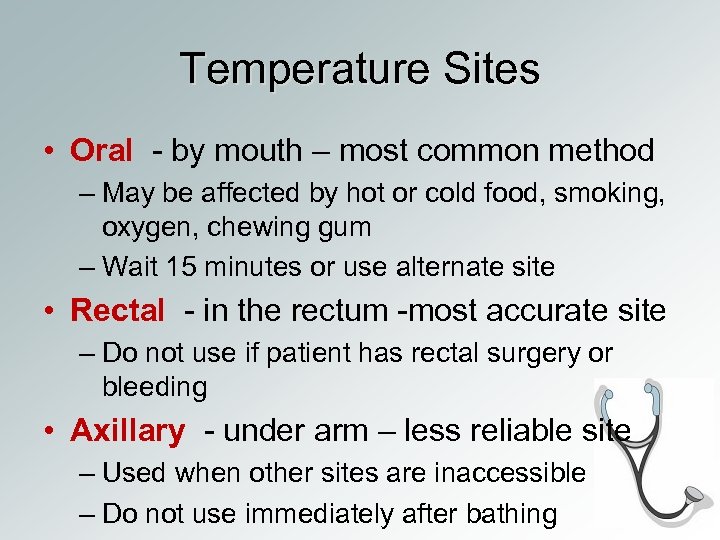 Temperature Sites

• Oral - by mouth – most common method
– May be affected by hot or cold food, smoking, oxygen, chewing gum
– Wait 15 minutes or use alternate site

• Rectal - in the rectum -most accurate site
– Do not use if patient has rectal surgery or bleeding

• Axillary - under arm – less reliable site
– Used when other sites are inaccessible
– Do not use immediately after bathing